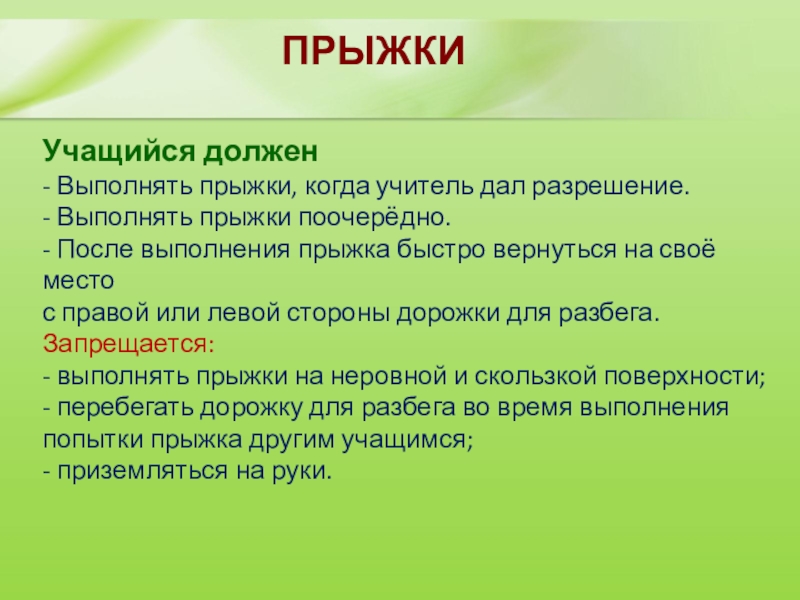 ПРЫЖКИ

Учащийся должен
- Выполнять прыжки, когда учитель дал разрешение.
- Выполнять прыжки поочерёдно.
- После выполнения прыжка быстро вернуться на своё место
с правой или левой стороны дорожки для разбега.
Запрещается:
- выполнять прыжки на неровной и скользкой поверхности;
- перебегать дорожку для разбега во время выполнения попытки прыжка другим учащимся;
- приземляться на руки.